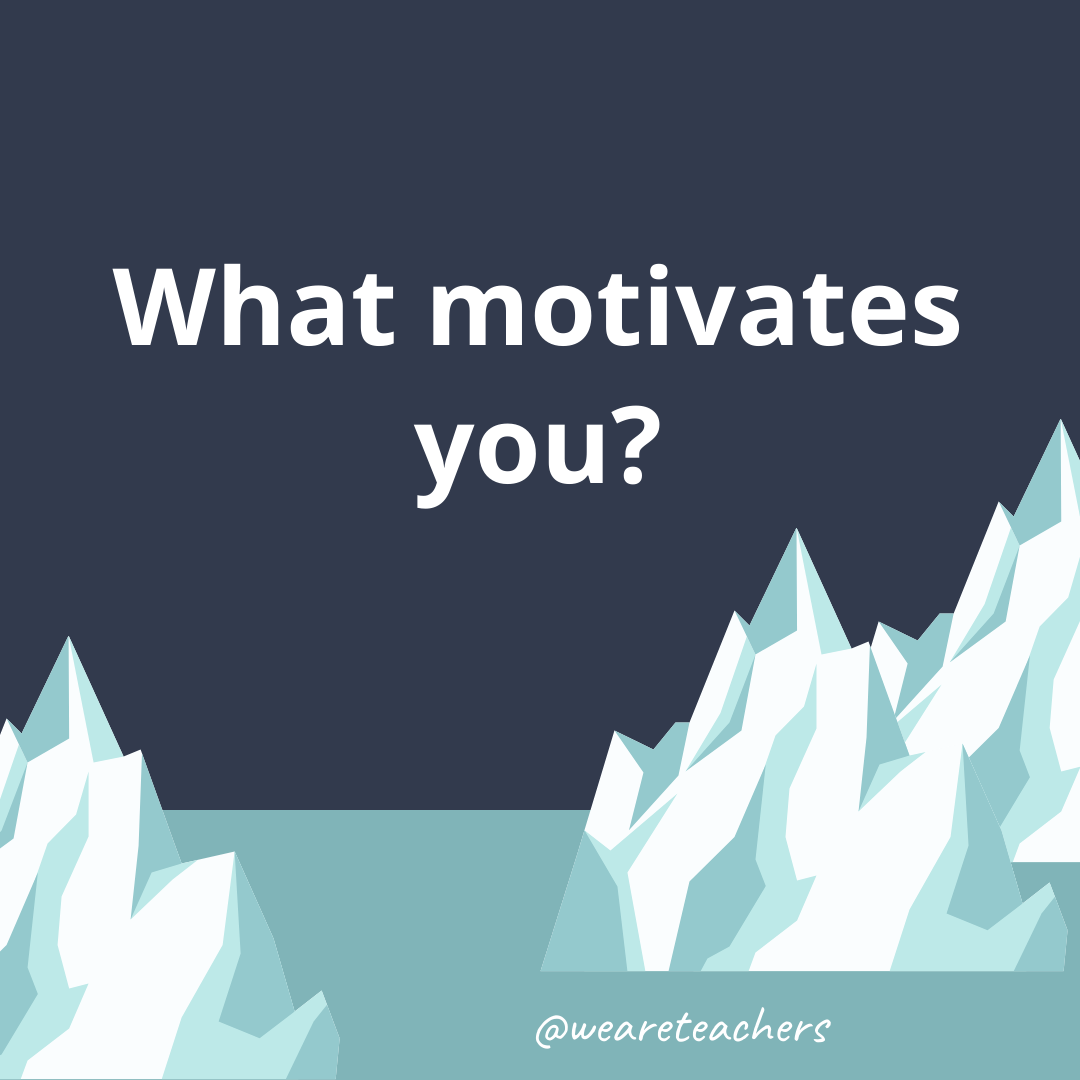 What motivates you?

@weareteachers